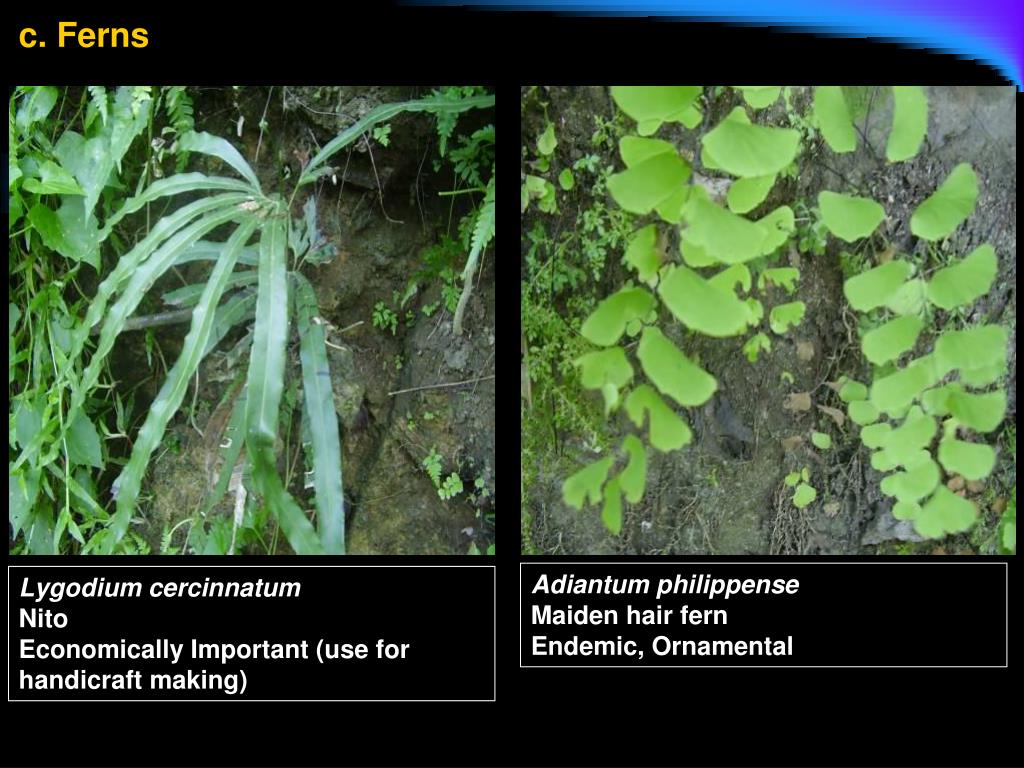 c. Ferns

Lygodium cercinnatum
Nito
Economically Important (use for handicraft making)

Adiantum philippense
Maiden hair fern
Endemic, Ornamental